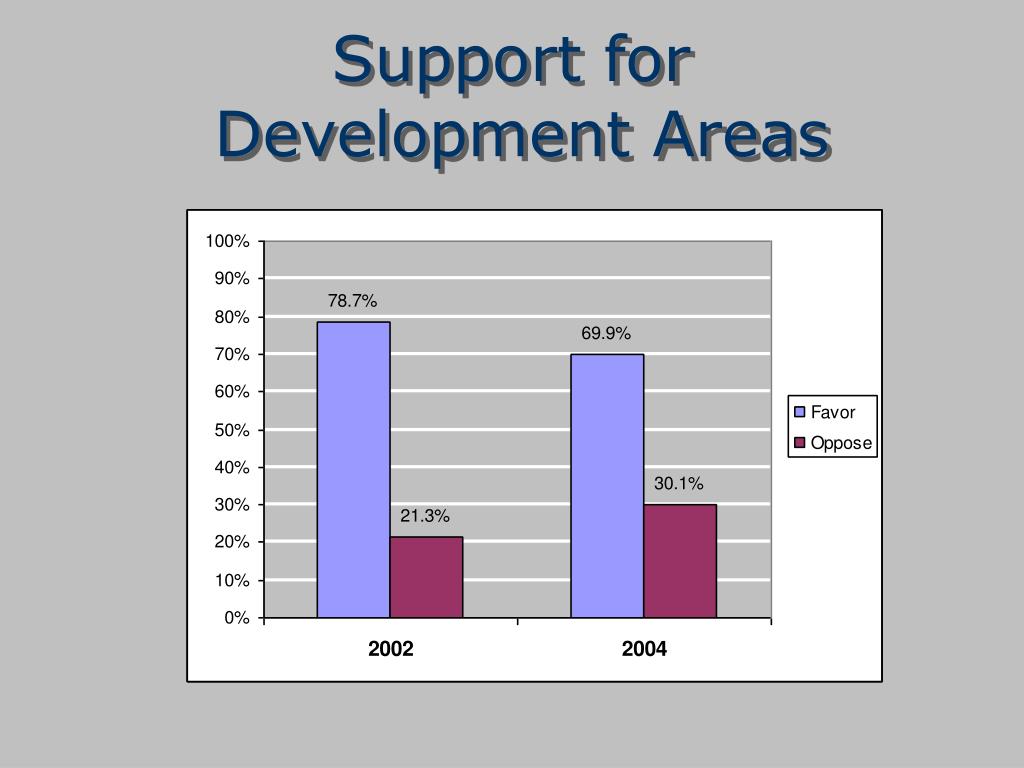 Support for Development Areas

100%
90%
80%
70%
60%
50%
40%
30%
20%
10%
0%

78.7%
21.3%
69.9%
30.1%

2002
2004

Favor
Oppose